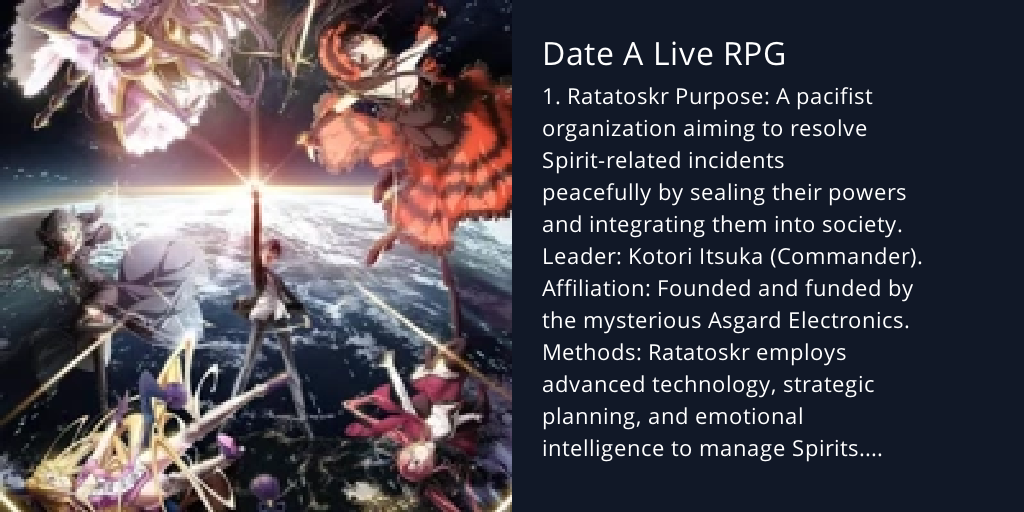 Date A Live RPG

1. Ratatoskr Purpose: A pacifist organization aiming to resolve Spirit-related incidents peacefully by sealing their powers and integrating them into society. Leader: Kotori Itsuka (Commander). Affiliation: Founded and funded by the mysterious Asgard Electronics. Methods: Ratatoskr employs advanced technology, strategic planning, and emotional intelligence to manage Spirits....